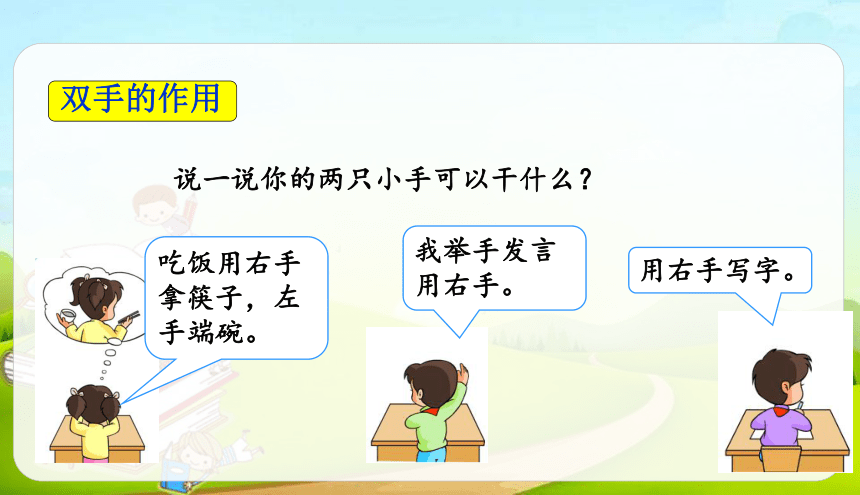 双手的作用

说一说你的两只小手可以干什么？

吃饭用右手拿筷子，左手端碗。

我举手发言用右手。

用右手写字。